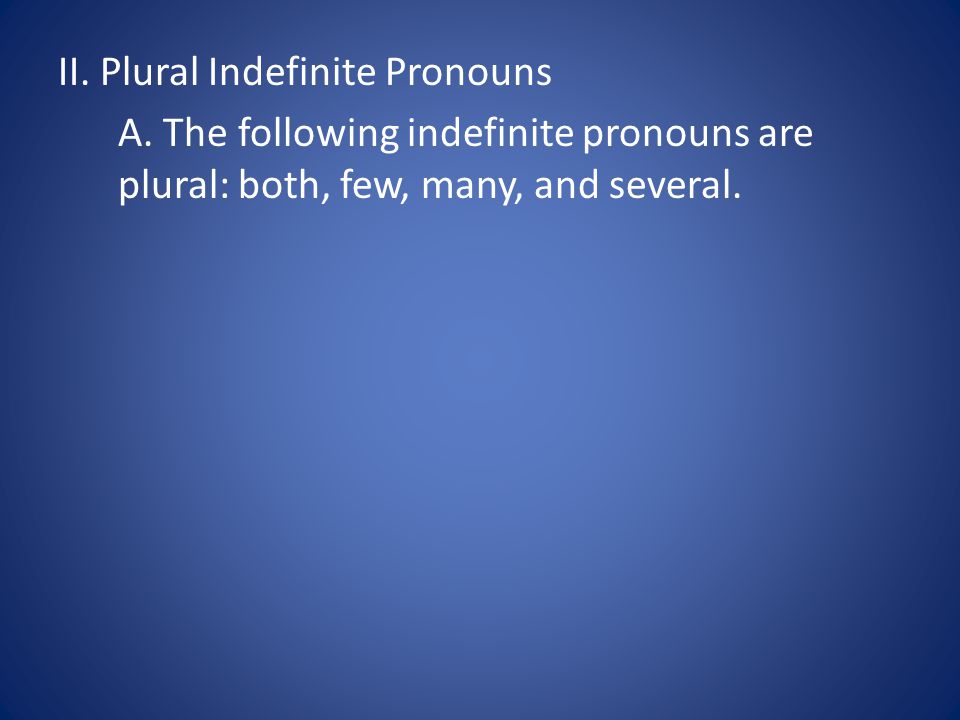 II. Plural Indefinite Pronouns

A. The following indefinite pronouns are plural: both, few, many, and several.